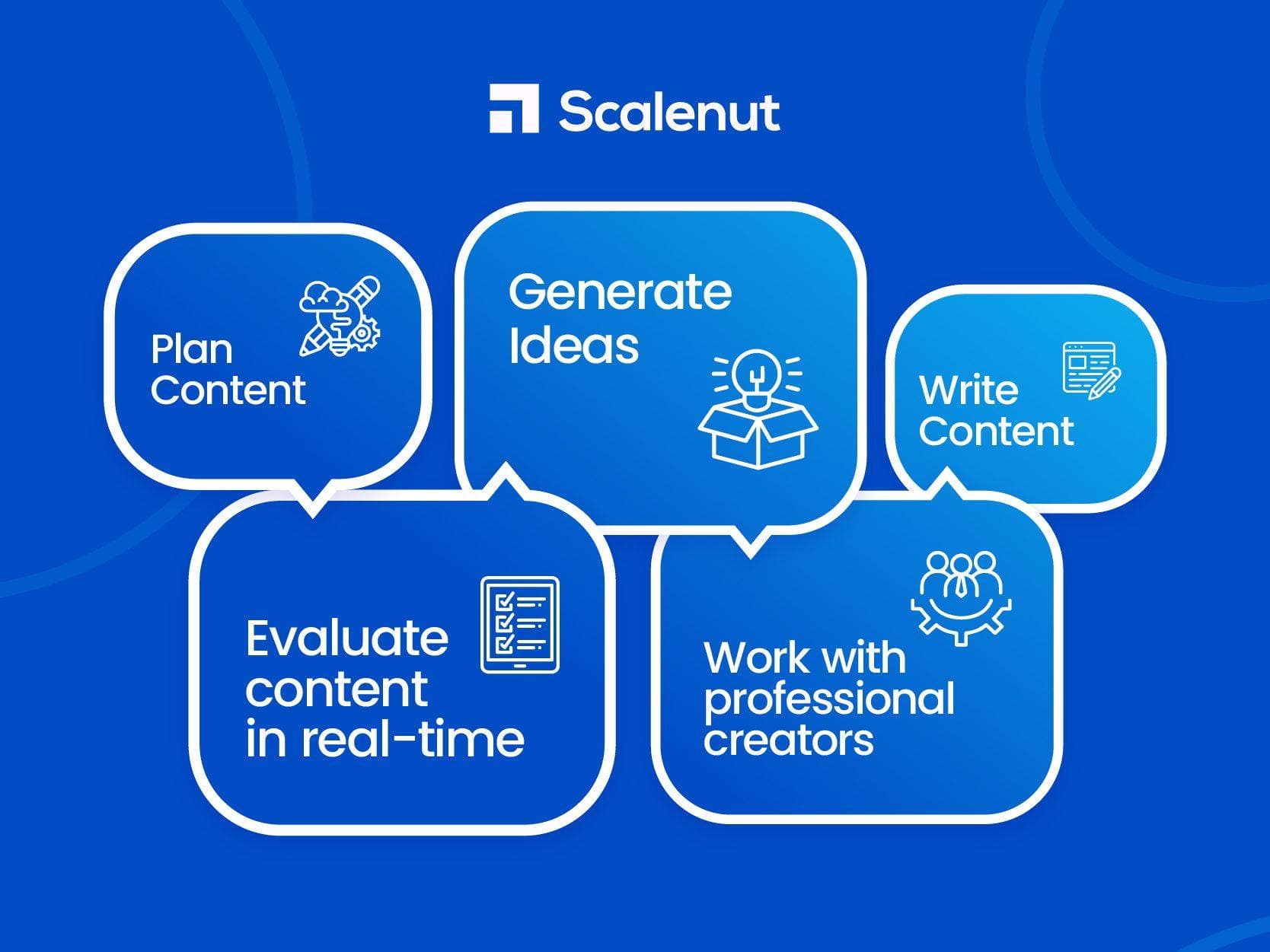 Scalenut

Plan Content

Generate Ideas

Write Content

Evaluate content in real-time

Work with professional creators